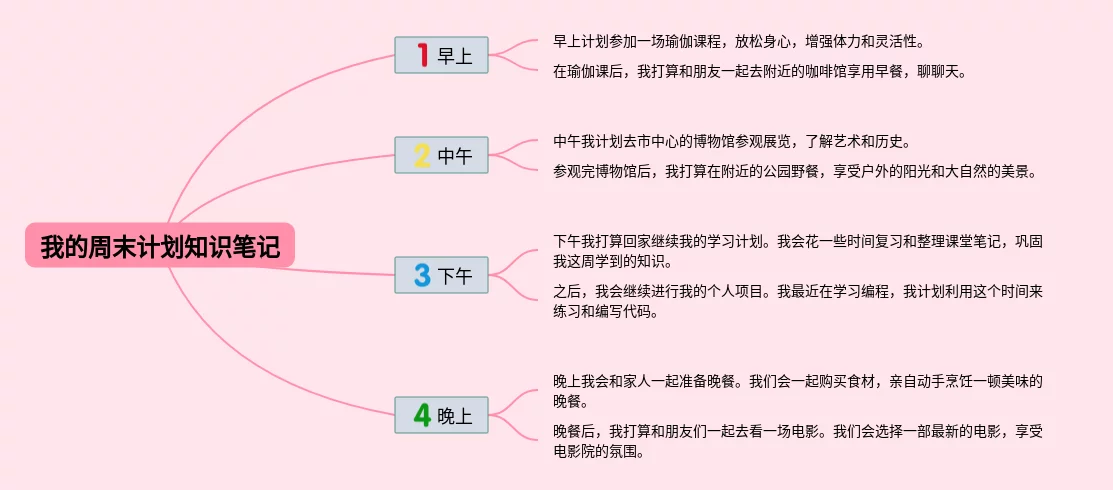 我的周末计划知识笔记

1 早上

早上计划参加一场瑜伽课程，放松身心，增强体力和灵活性。

在瑜伽课后，我打算和朋友一起去附近的咖啡馆享用早餐，聊聊天。

2 中午

中午我计划去市中心的博物馆参观展览，了解艺术和历史。

参观完博物馆后，我打算在附近的公园野餐，享受户外的阳光和大自然的美景。

3 下午

下午我打算回家继续我的学习计划。我会花一些时间复习和整理课堂笔记，巩固我这周学到的知识。

之后，我会继续进行我的个人项目。我最近在学习编程，我计划利用这个时间来练习和编写代码。

4 晚上

晚上我会和家人一起准备晚餐。我们会一起购买食材，亲自动手烹饪一顿美味的晚餐。

晚餐后，我打算和朋友们一起去看一场电影。我们会选择一部最新的电影，享受电影院的氛围。